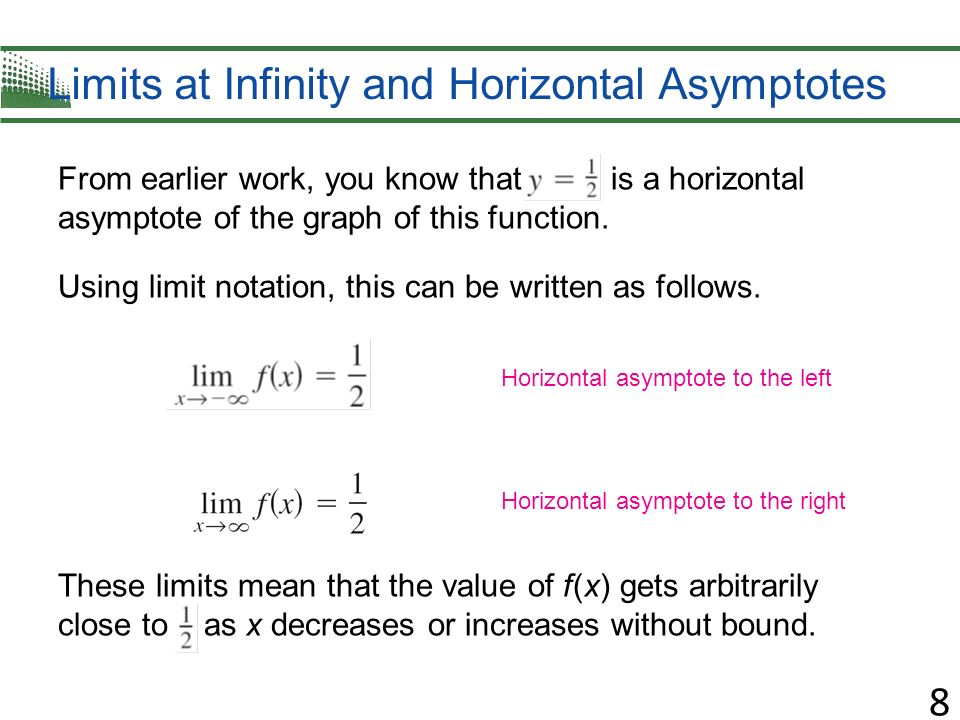 Limits at Infinity and Horizontal Asymptotes

From earlier work, you know that $y = \frac{1}{2}$ is a horizontal asymptote of the graph of this function.

Using limit notation, this can be written as follows.

$\lim_{x \to -\infty} f(x) = \frac{1}{2}$

Horizontal asymptote to the left

$\lim_{x \to \infty} f(x) = \frac{1}{2}$

Horizontal asymptote to the right

These limits mean that the value of $f(x)$ gets arbitrarily close to $\frac{1}{2}$ as $x$ decreases or increases without bound.

8